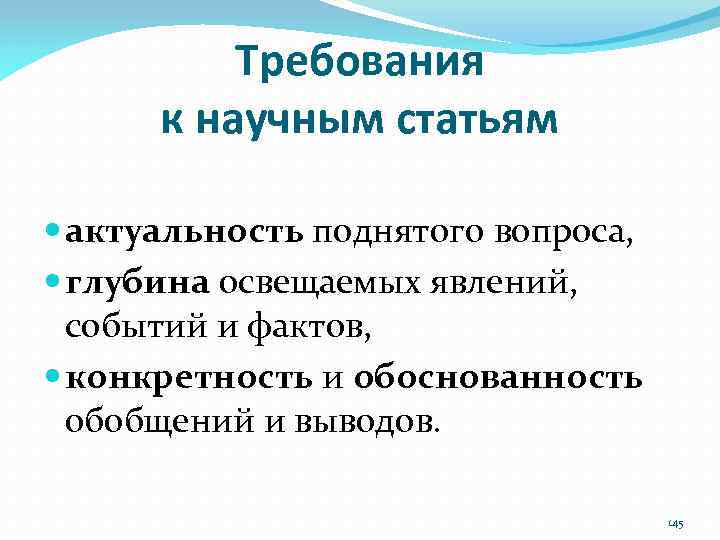 Требования
к научным статьям

- актуальность поднятого вопроса,
- глубина освещаемых явлений, событий и фактов,
- конкретность и обоснованность обобщений и выводов.

145